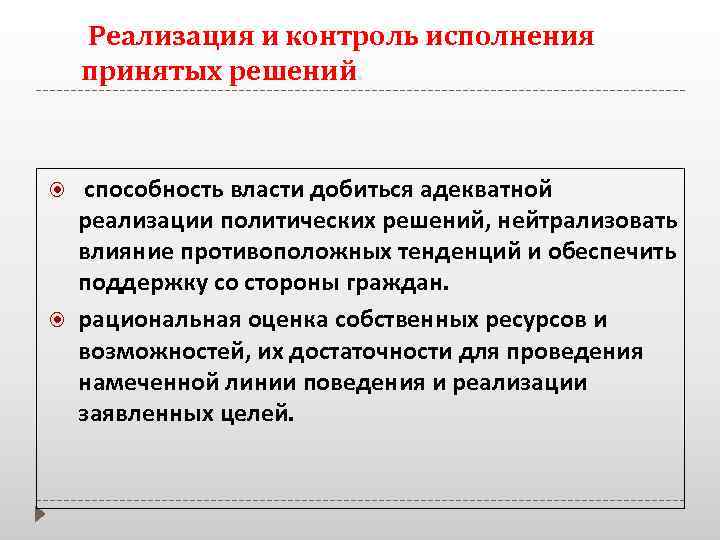 Реализация и контроль исполнения принятых решений

способность власти добиться адекватной реализации политических решений, нейтрализовать влияние противоположных тенденций и обеспечить поддержку со стороны граждан.

рациональная оценка собственных ресурсов и возможностей, их достаточности для проведения намеченной линии поведения и реализации заявленных целей.